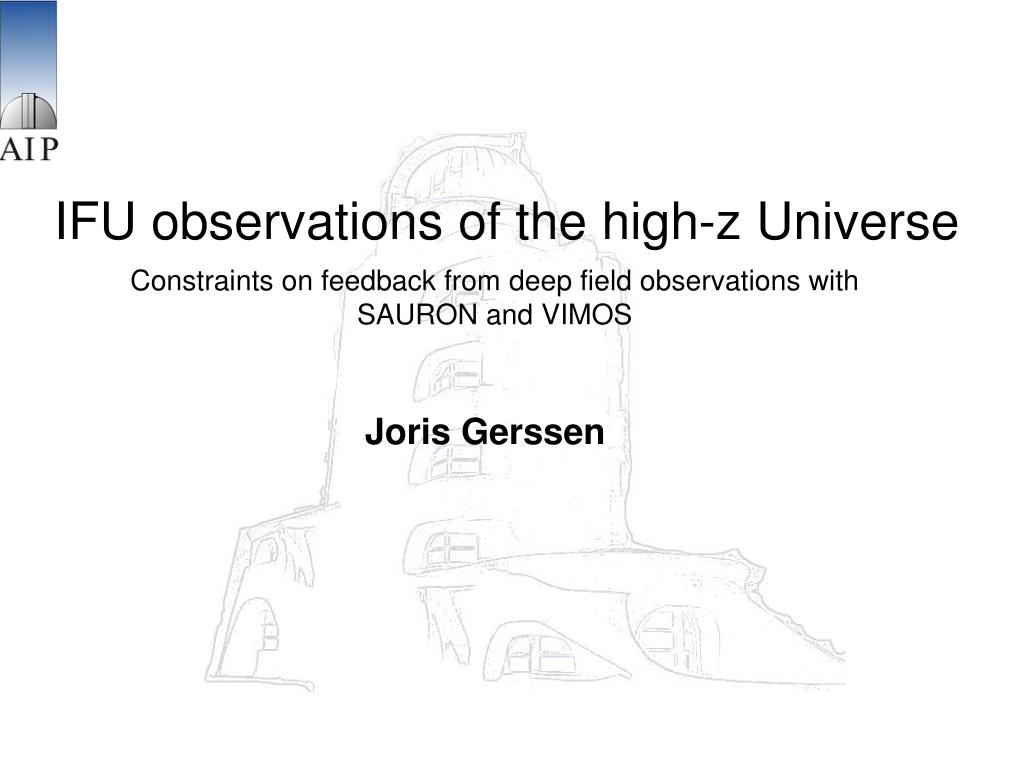 AIP

IFU observations of the high-z Universe

Constraints on feedback from deep field observations with SAURON and VIMOS

Joris Gerssen